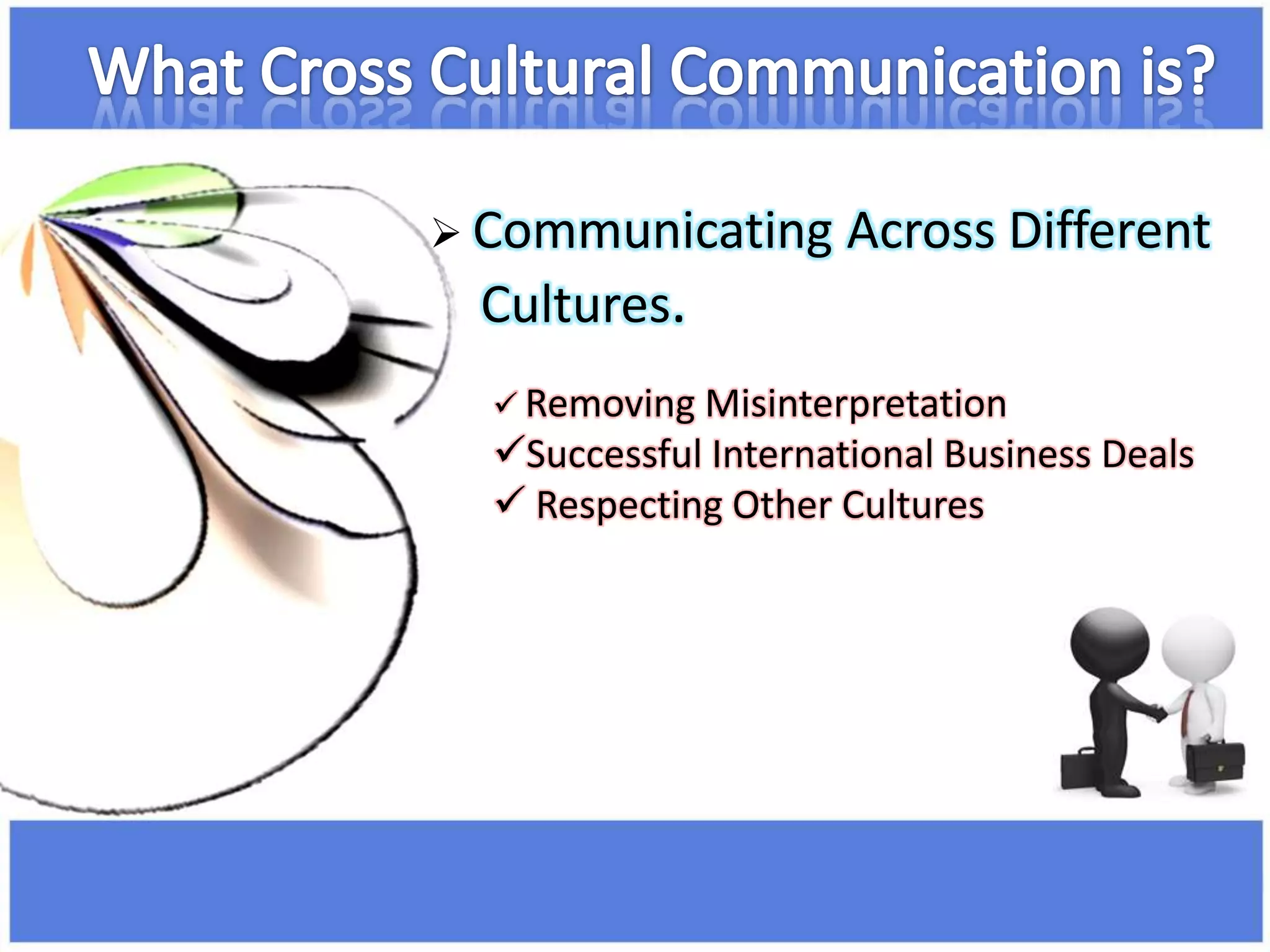 What Cross Cultural Communication is?

➢ Communicating Across Different Cultures.

✓ Removing Misinterpretation
✓ Successful International Business Deals
✓ Respecting Other Cultures